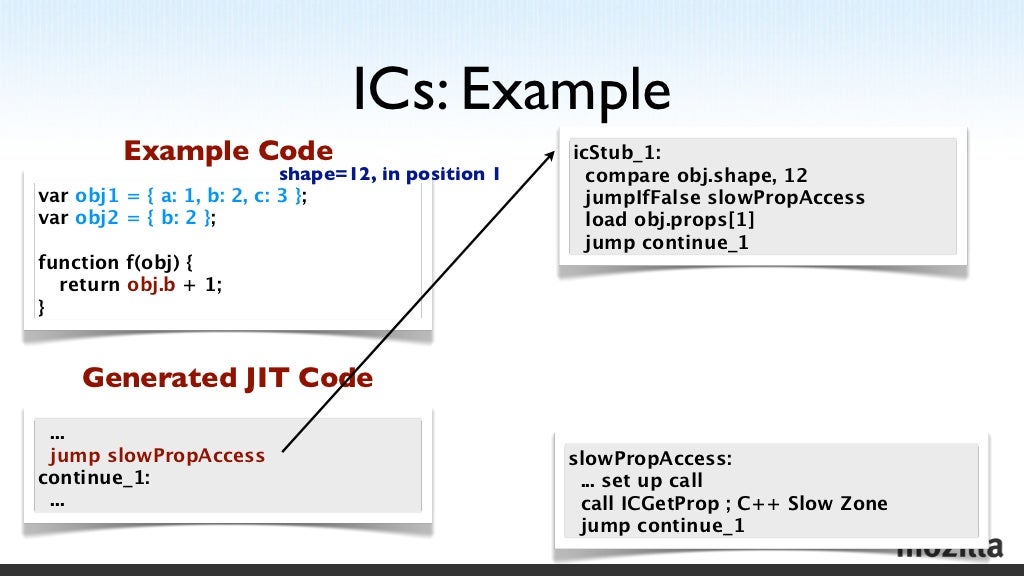 ICs: Example

Example Code

shape=12, in position 1

var obj1 = { a: 1, b: 2, c: 3 };
var obj2 = { b: 2 };

function f(obj) {
  return obj.b + 1;
}

Generated JIT Code

...
jump slowPropAccess
continue_1:
...

icStub_1:
  compare obj.shape, 12
  jumpIfFalse slowPropAccess
  load obj.props[1]
  jump continue_1

slowPropAccess:
  ... set up call
  call ICGetProp ; C++ Slow Zone
  jump continue_1

mozilla